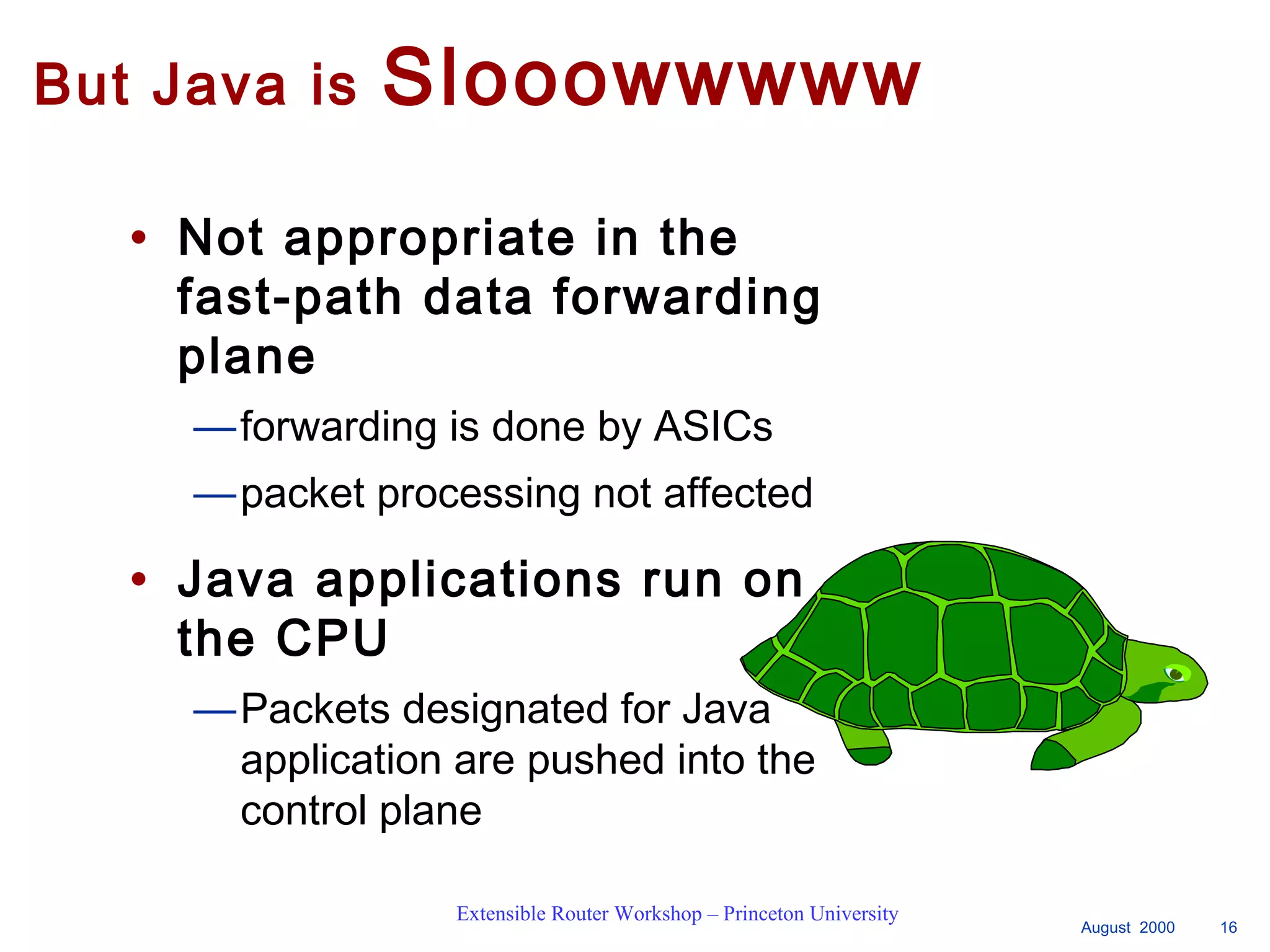 But Java is Slooowwwww

• Not appropriate in the fast-path data forwarding plane

—forwarding is done by ASICs

—packet processing not affected

• Java applications run on the CPU

—Packets designated for Java application are pushed into the control plane

Extensible Router Workshop – Princeton University

August 2000

16